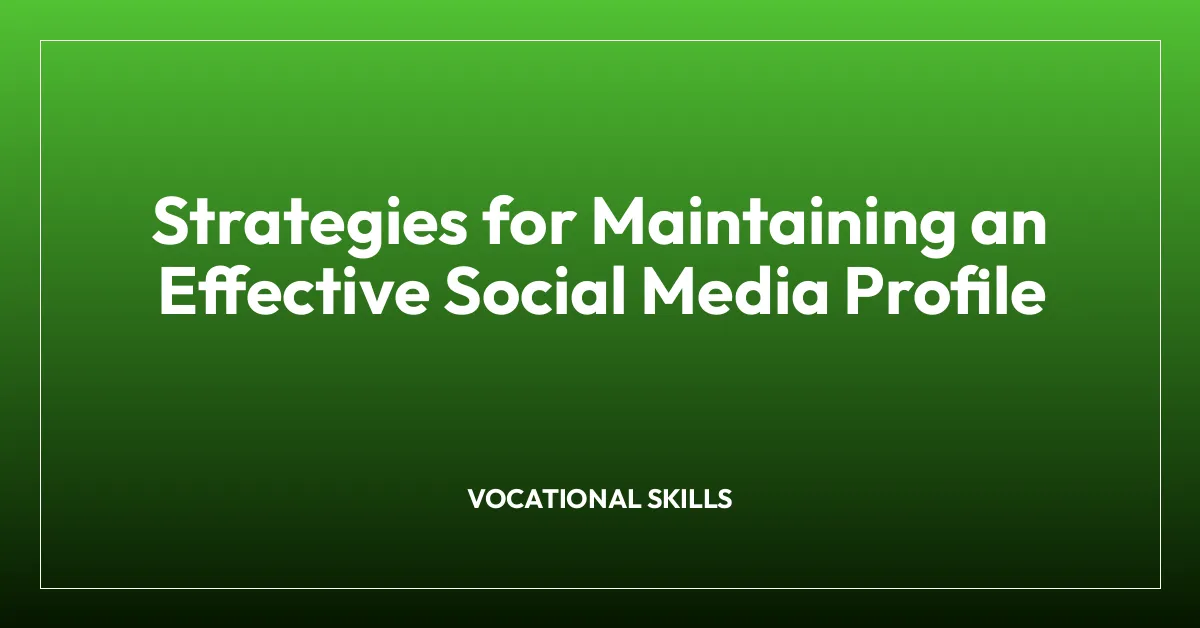 Strategies for Maintaining an Effective Social Media Profile

VOCATIONAL SKILLS